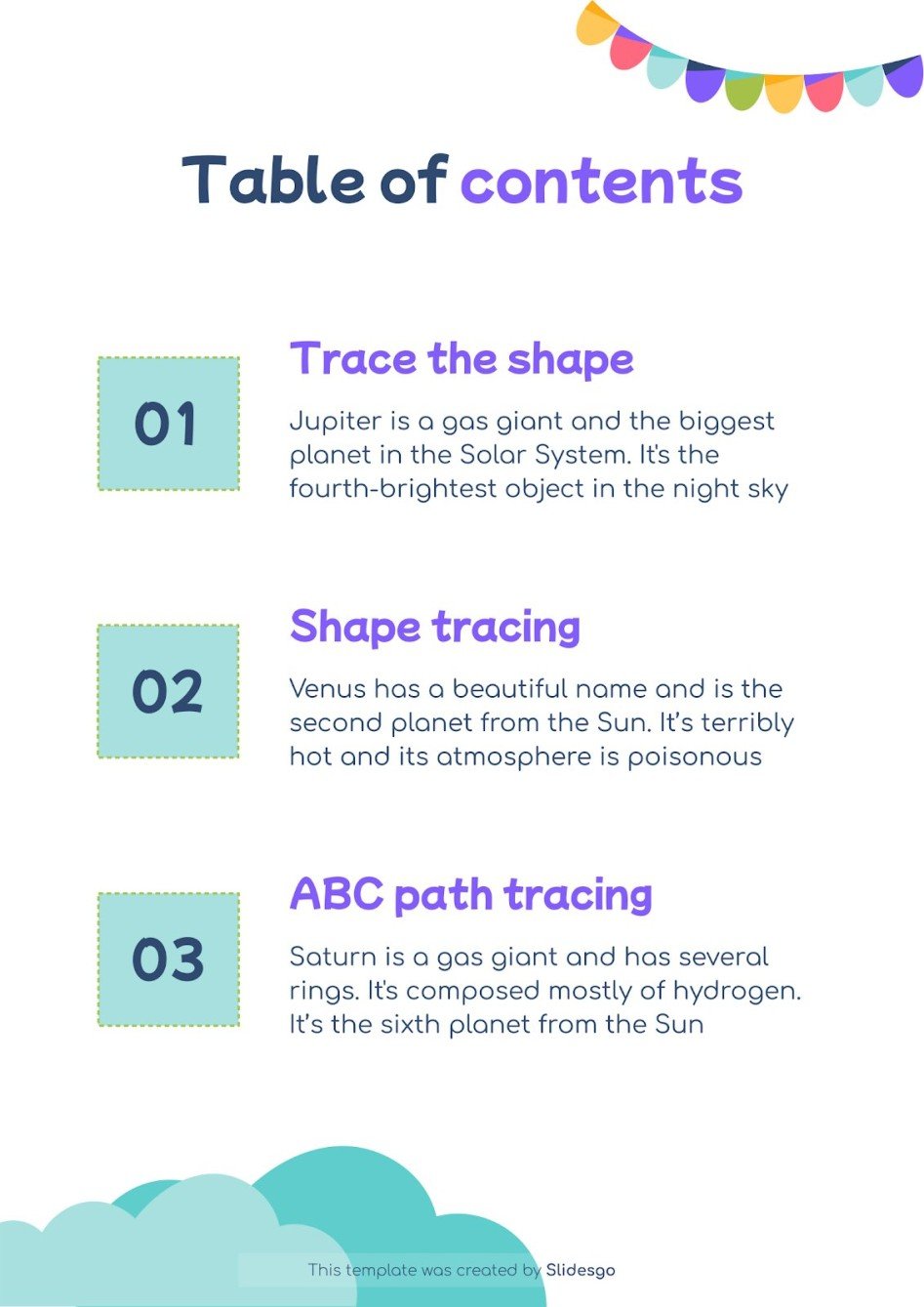 Table of contents

01

Trace the shape

Jupiter is a gas giant and the biggest planet in the Solar System. It's the fourth-brightest object in the night sky

02

Shape tracing

Venus has a beautiful name and is the second planet from the Sun. It's terribly hot and its atmosphere is poisonous

03

ABC path tracing

Saturn is a gas giant and has several rings. It's composed mostly of hydrogen. It's the sixth planet from the Sun

This template was created by Slidesgo